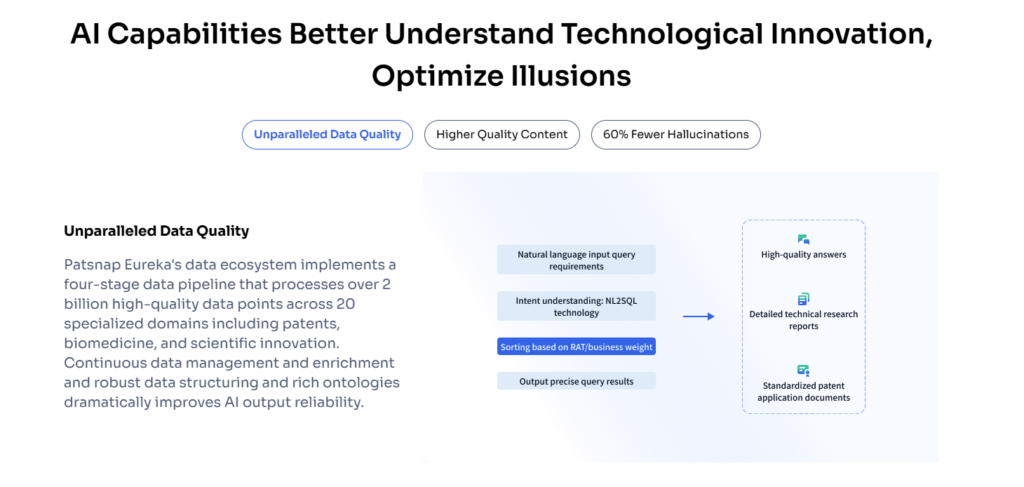 AI Capabilities Better Understand Technological Innovation, Optimize Illusions

Unparalleled Data Quality
Higher Quality Content
60% Fewer Hallucinations

Unparalleled Data Quality

Patsnap Eureka's data ecosystem implements a four-stage data pipeline that processes over 2 billion high-quality data points across 20 specialized domains including patents, biomedicine, and scientific innovation. Continuous data management and enrichment and robust data structuring and rich ontologies dramatically improves AI output reliability.

Natural language input query requirements

Intent understanding: NL2SQL technology

Sorting based on RAT/business weight

Output precise query results

High-quality answers

Detailed technical research reports

Standardized patent application documents